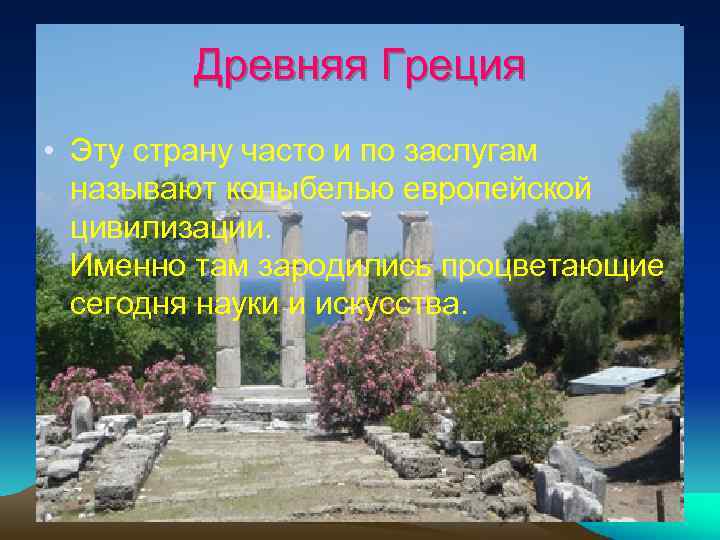 Древняя Греция

• Эту страну часто и по заслугам называют колыбелью европейской цивилизации.
Именно там зародились процветающие сегодня науки и искусства.